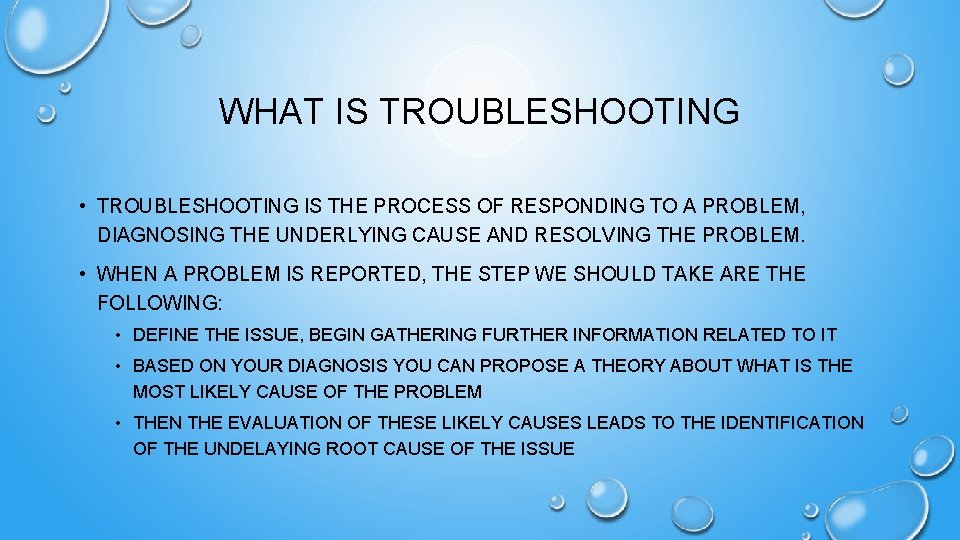 WHAT IS TROUBLESHOOTING

• TROUBLESHOOTING IS THE PROCESS OF RESPONDING TO A PROBLEM, DIAGNOSING THE UNDERLYING CAUSE AND RESOLVING THE PROBLEM.

• WHEN A PROBLEM IS REPORTED, THE STEP WE SHOULD TAKE ARE THE FOLLOWING:

• DEFINE THE ISSUE, BEGIN GATHERING FURTHER INFORMATION RELATED TO IT

• BASED ON YOUR DIAGNOSIS YOU CAN PROPOSE A THEORY ABOUT WHAT IS THE MOST LIKELY CAUSE OF THE PROBLEM

• THEN THE EVALUATION OF THESE LIKELY CAUSES LEADS TO THE IDENTIFICATION OF THE UNDELAYING ROOT CAUSE OF THE ISSUE